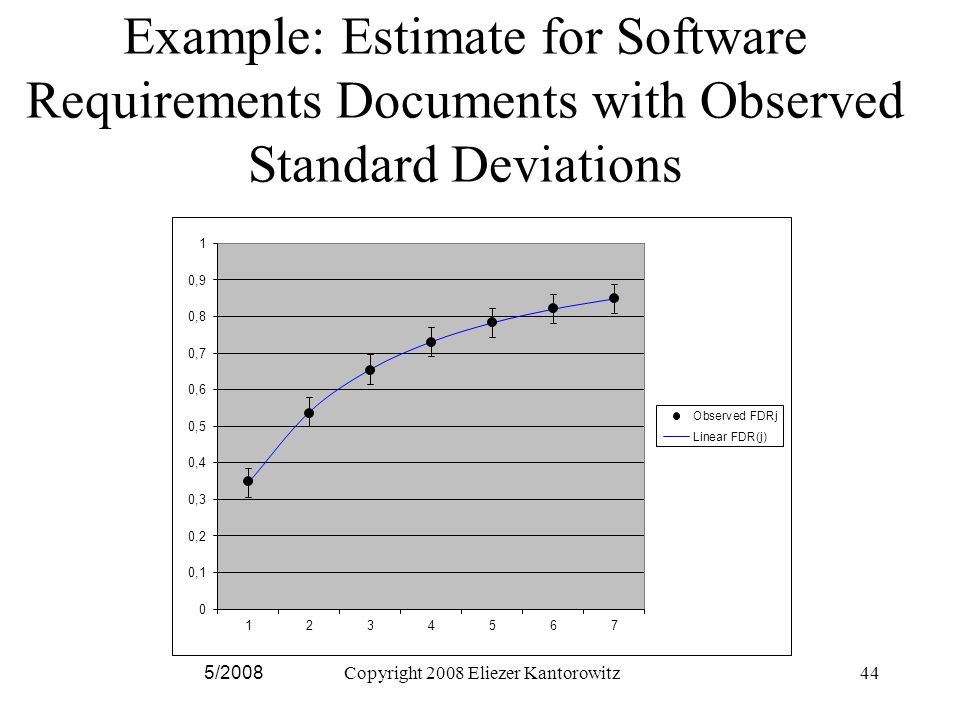 Example: Estimate for Software Requirements Documents with Observed Standard Deviations

1
0,9
0,8
0,7
0,6
0,5
0,4
0,3
0,2
0,1
0

1 2 3 4 5 6 7

Observed FDRj
Linear FDR(j)

5/2008 Copyright 2008 Eliezer Kantorowitz 44